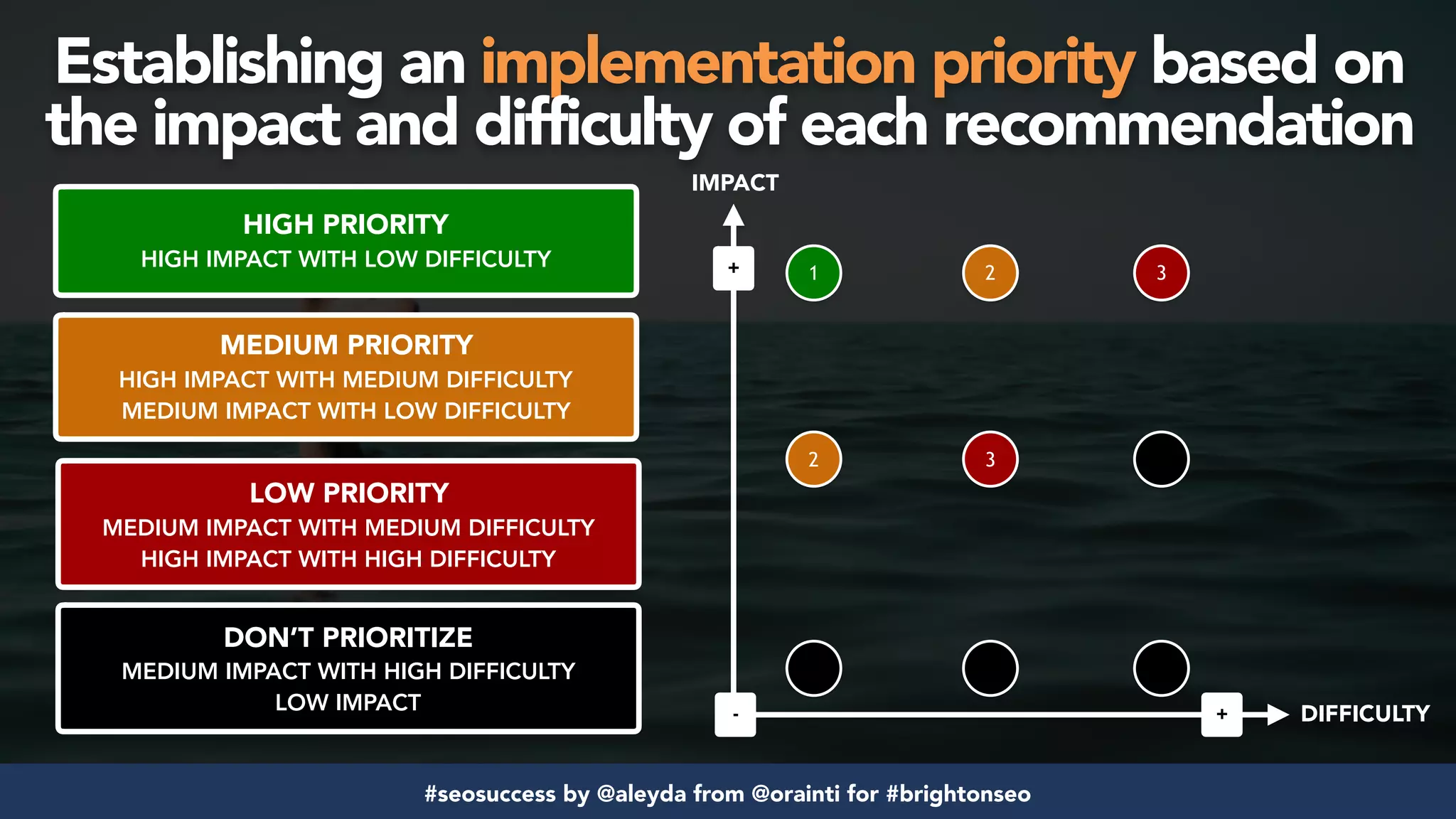 Establishing an implementation priority based on the impact and difficulty of each recommendation

HIGH PRIORITY
HIGH IMPACT WITH LOW DIFFICULTY

MEDIUM PRIORITY
HIGH IMPACT WITH MEDIUM DIFFICULTY
MEDIUM IMPACT WITH LOW DIFFICULTY

LOW PRIORITY
MEDIUM IMPACT WITH MEDIUM DIFFICULTY
HIGH IMPACT WITH HIGH DIFFICULTY

DON'T PRIORITIZE
MEDIUM IMPACT WITH HIGH DIFFICULTY
LOW IMPACT

IMPACT
+
1
2
3
2
3
-
+
DIFFICULTY

#seosuccess by @aleyda from @orainti for #brightonseo